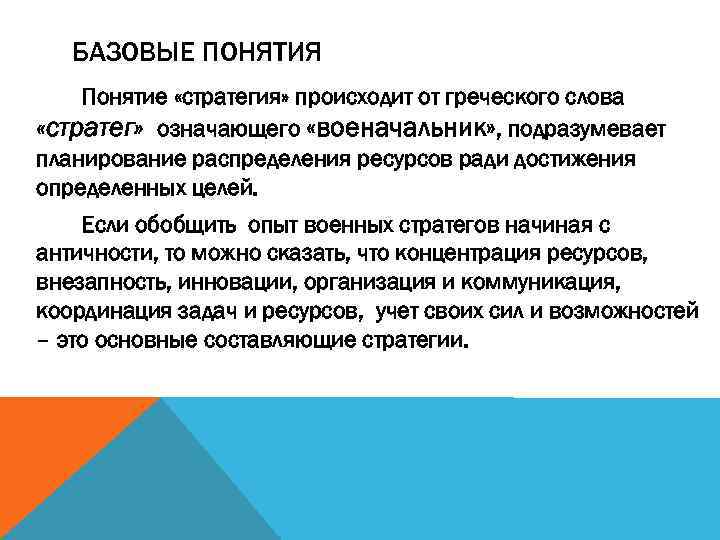 БАЗОВЫЕ ПОНЯТИЯ

Понятие «стратегия» происходит от греческого слова «стратег» означающего «военачальник», подразумевает планирование распределения ресурсов ради достижения определенных целей.

Если обобщить опыт военных стратегов начиная с античности, то можно сказать, что концентрация ресурсов, внезапность, инновации, организация и коммуникация, координация задач и ресурсов, учет своих сил и возможностей – это основные составляющие стратегии.